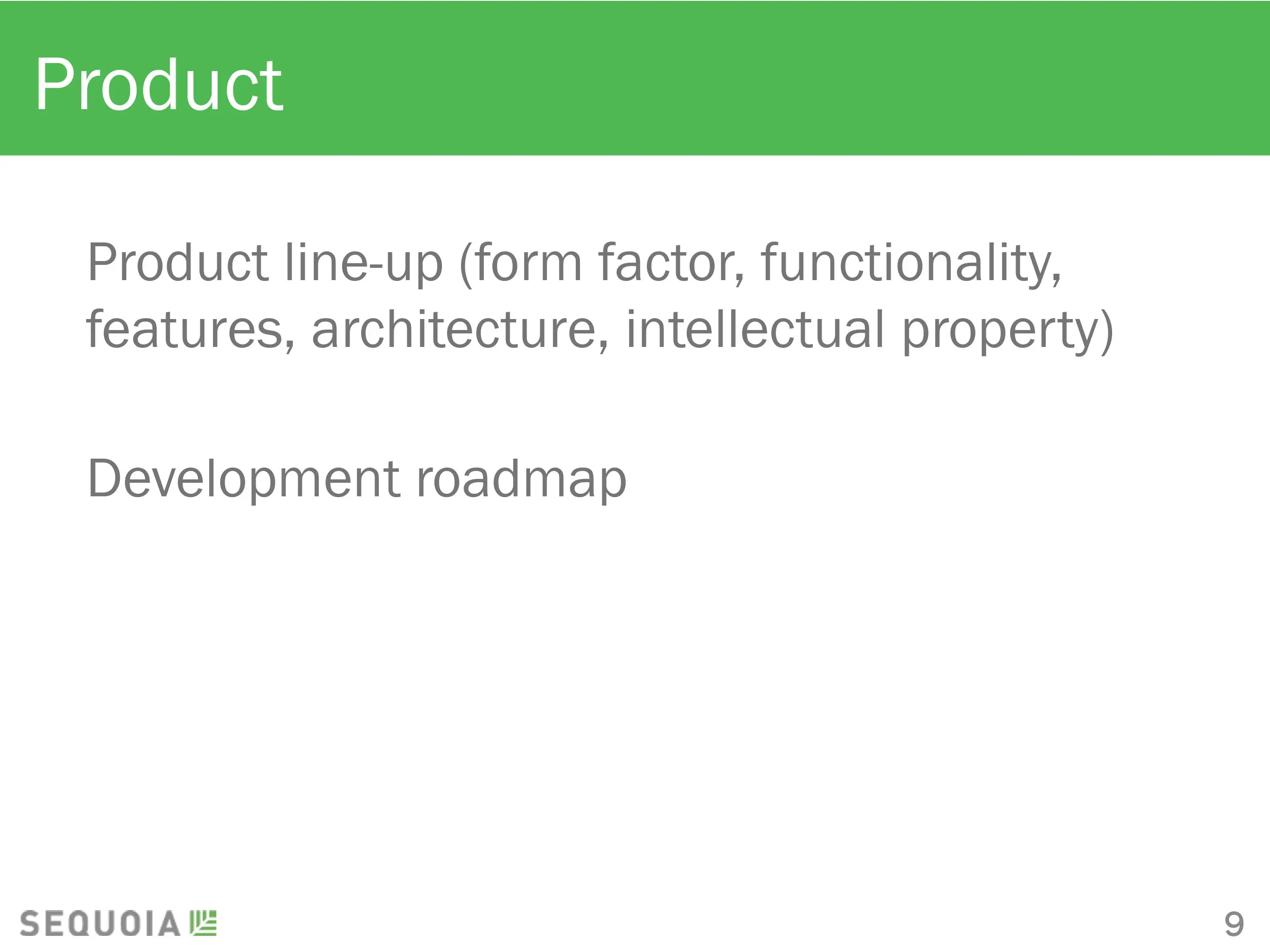 Product

Product line-up (form factor, functionality, features, architecture, intellectual property)

Development roadmap

SEQUOIA

9